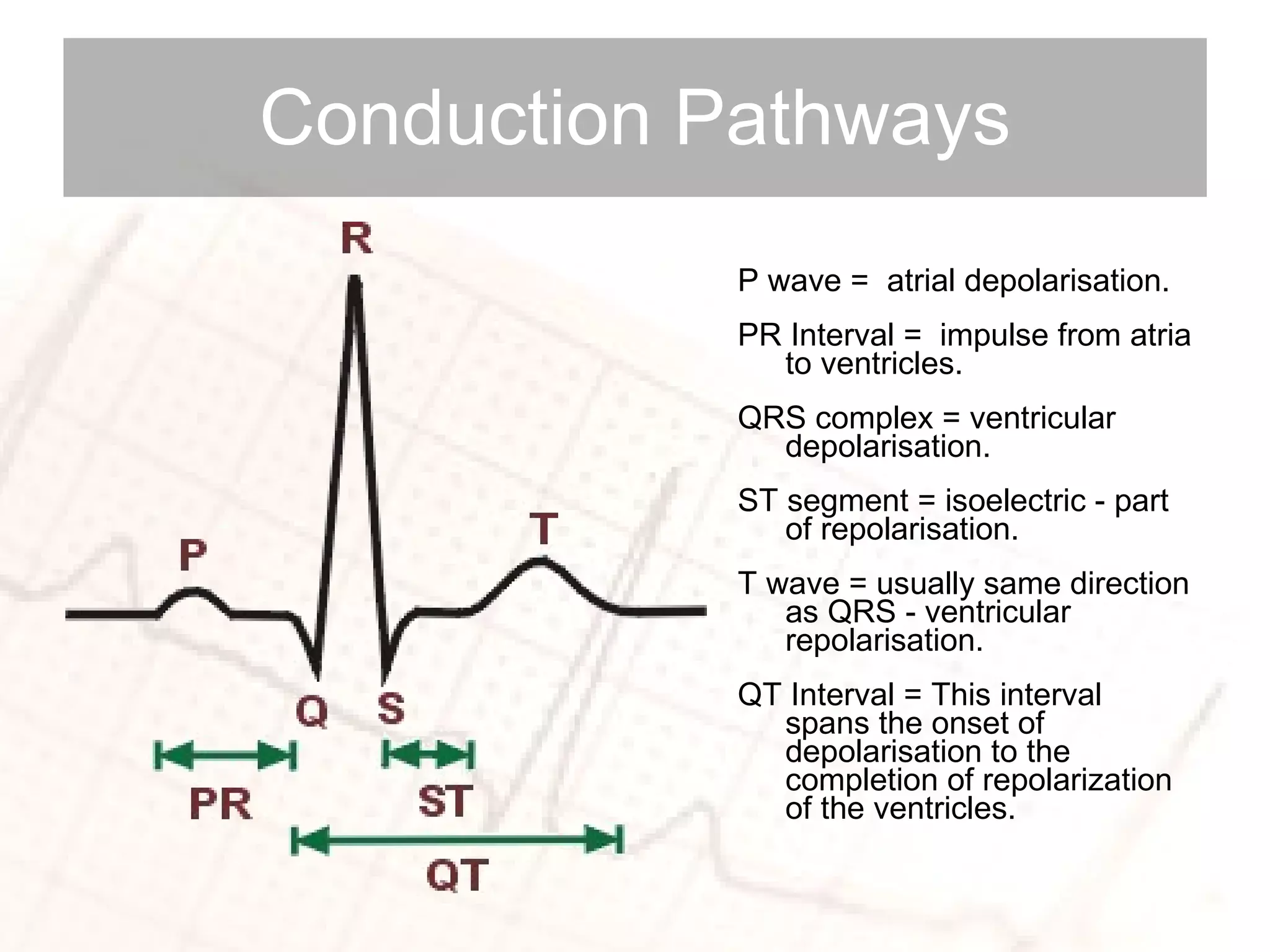 Conduction Pathways

R

P

T

Q

S

PR

ST

QT

P wave = atrial depolarisation.

PR Interval = impulse from atria to ventricles.

QRS complex = ventricular depolarisation.

ST segment = isoelectric - part of repolarisation.

T wave = usually same direction as QRS - ventricular repolarisation.

QT Interval = This interval spans the onset of depolarisation to the completion of repolarization of the ventricles.